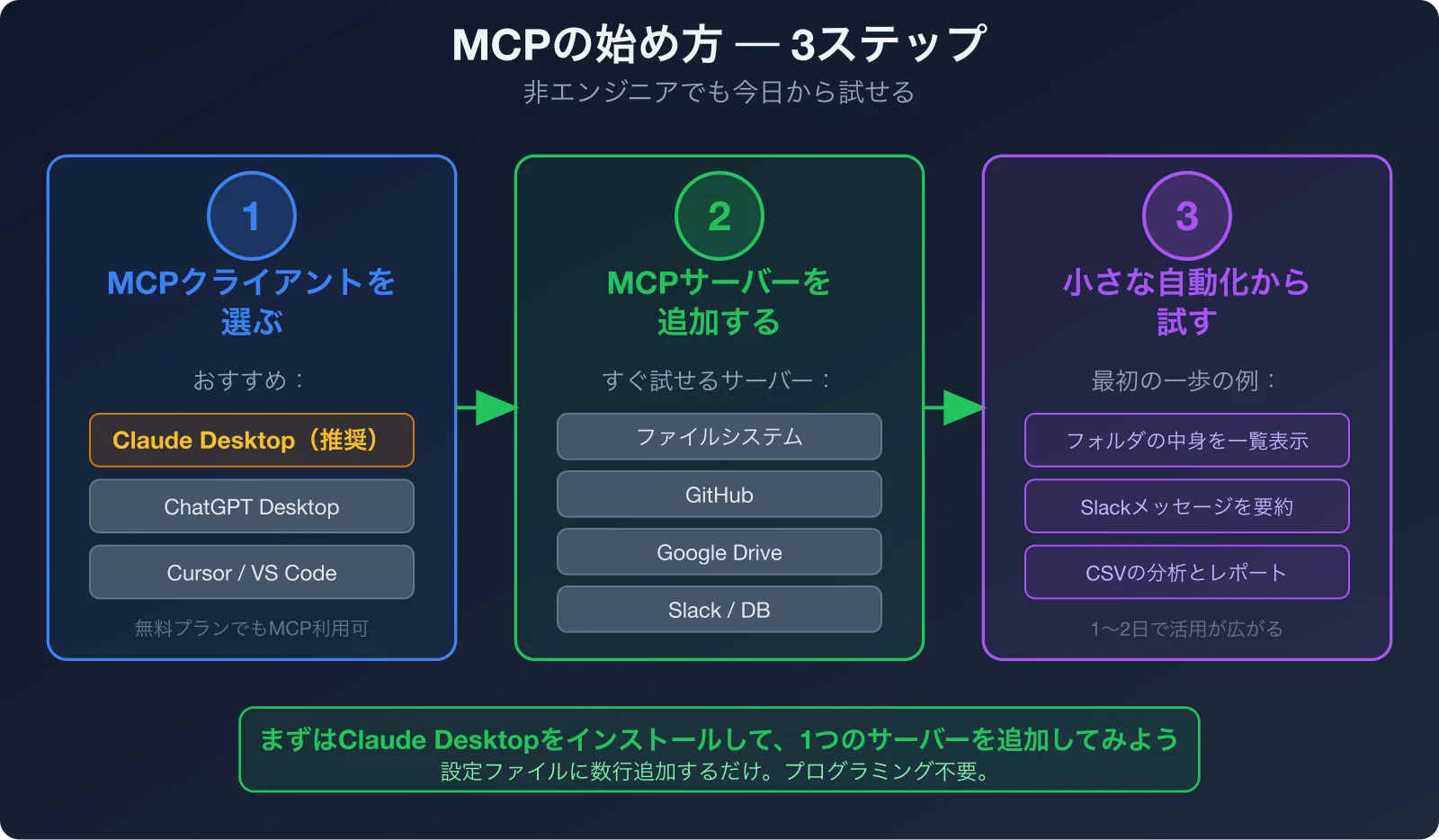 MCPの始め方 — 3ステップ
非エンジニアでも今日から試せる

1
MCPクライアントを選ぶ
おすすめ：
Claude Desktop（推奨）
ChatGPT Desktop
Cursor / VS Code
無料プランでもMCP利用可

2
MCPサーバーを追加する
すぐ試せるサーバー：
ファイルシステム
GitHub
Google Drive
Slack / DB

3
小さな自動化から試す
最初の一歩の例：
フォルダの中身を一覧表示
Slackメッセージを要約
CSVの分析とレポート
1〜2日で活用が広がる

まずはClaude Desktopをインストールして、1つのサーバーを追加してみよう
設定ファイルに数行追加するだけ。プログラミング不要。